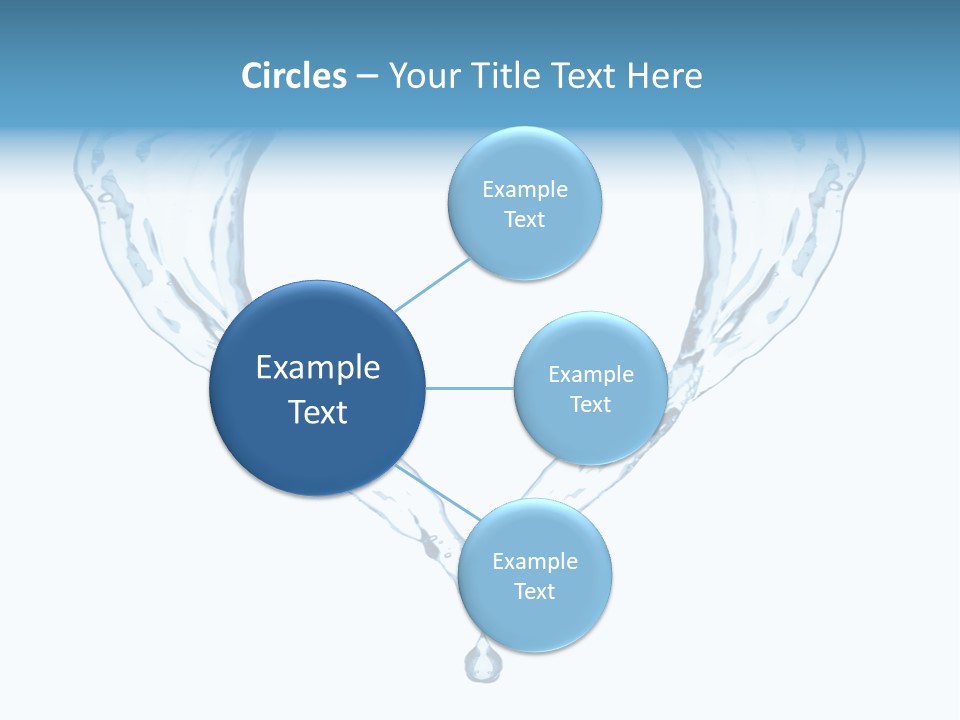 Circles – Your Title Text Here

Example Text

Example Text

Example Text

Example Text